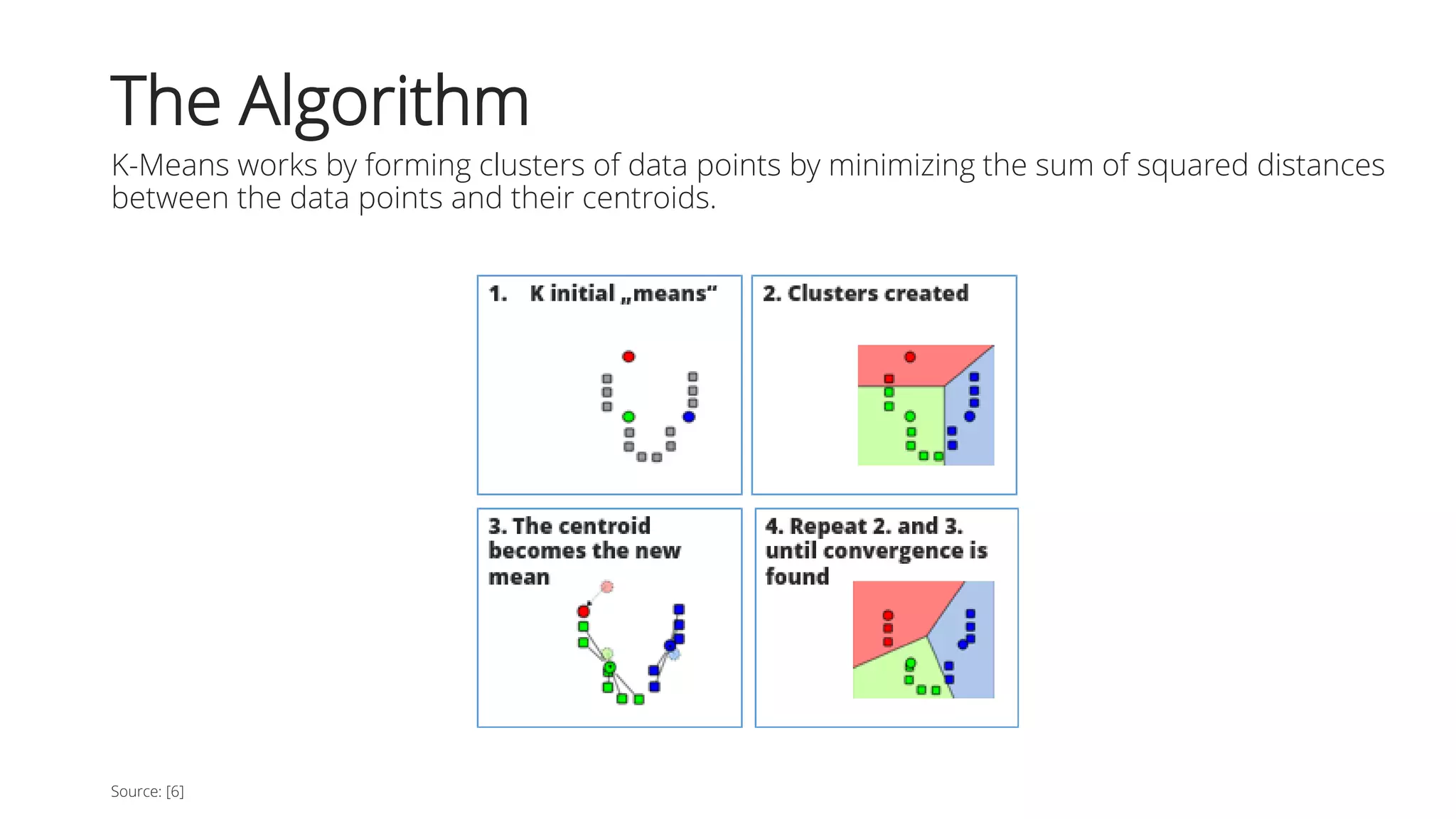 The Algorithm

K-Means works by forming clusters of data points by minimizing the sum of squared distances between the data points and their centroids.

1. K initial „means“

2. Clusters created

3. The centroid becomes the new mean

4. Repeat 2. and 3. until convergence is found

Source: [6]